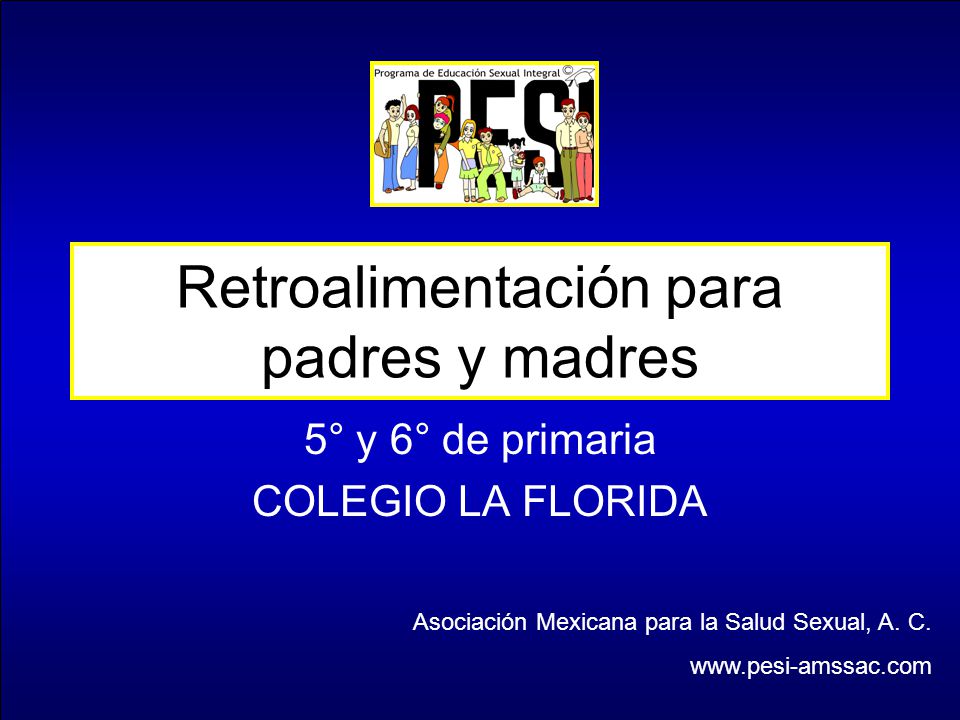 Programa de Educación Sexual Integral ©

PESI

Retroalimentación para padres y madres

5° y 6° de primaria

COLEGIO LA FLORIDA

Asociación Mexicana para la Salud Sexual, A. C.

www.pesi-amssac.com